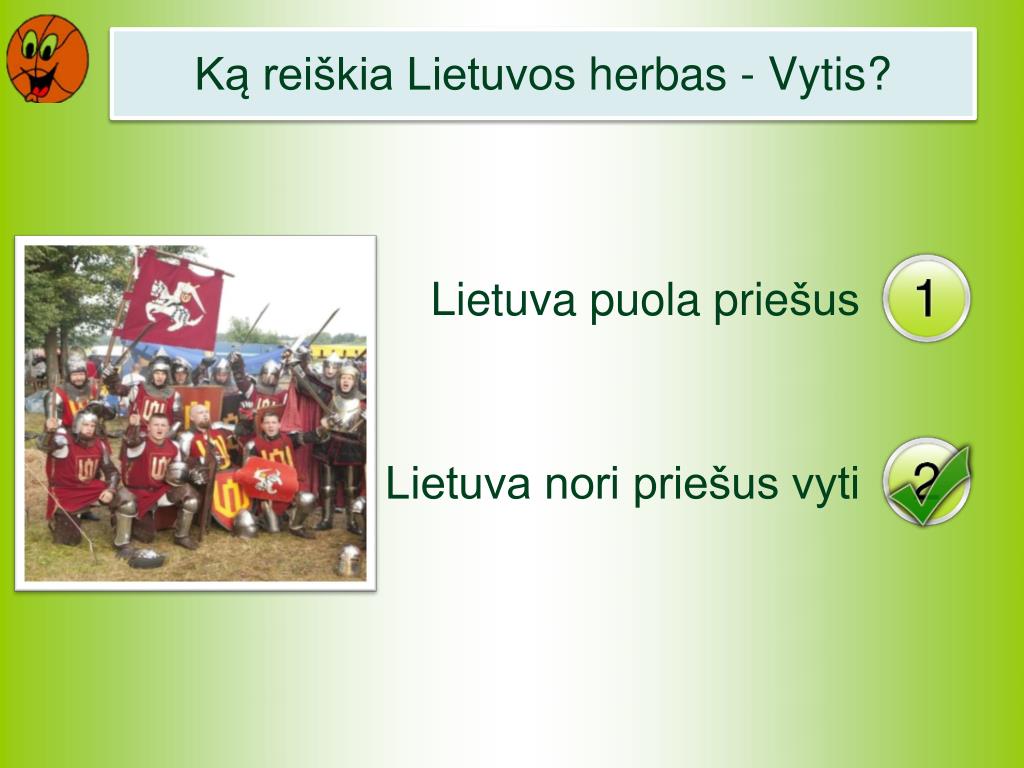 Ką reiškia Lietuvos herbas - Vytis?

Lietuva puola priešus 1

Lietuva nori priešus vyti 2